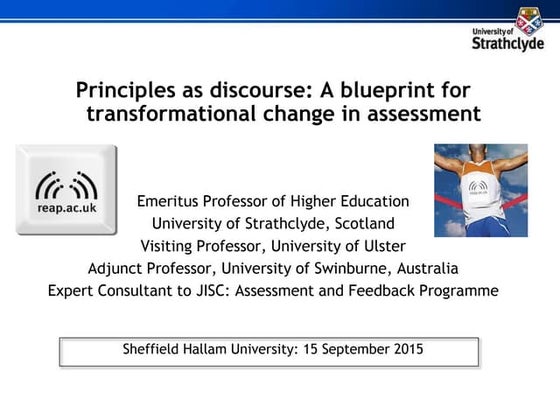 University of Strathclyde

Principles as discourse: A blueprint for transformational change in assessment

reap.ac.uk

Emeritus Professor of Higher Education
University of Strathclyde, Scotland
Visiting Professor, University of Ulster
Adjunct Professor, University of Swinburne, Australia
Expert Consultant to JISC: Assessment and Feedback Programme

Sheffield Hallam University: 15 September 2015